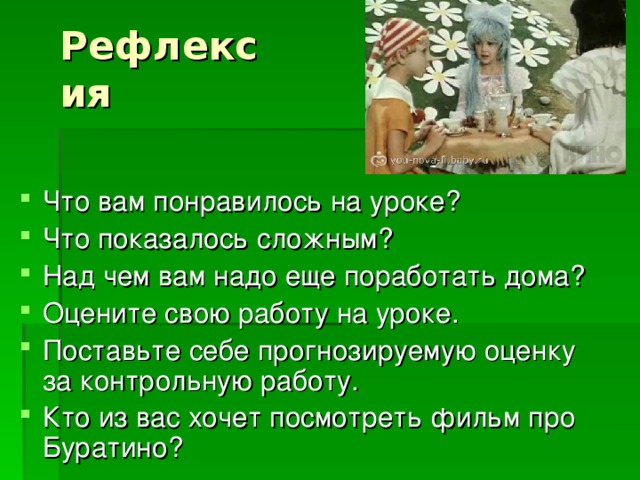 Рефлексия

you-nova-fi.baby.ru

- Что вам понравилось на уроке?
- Что показалось сложным?
- Над чем вам надо еще поработать дома?
- Оцените свою работу на уроке.
- Поставьте себе прогнозируемую оценку за контрольную работу.
- Кто из вас хочет посмотреть фильм про Буратино?